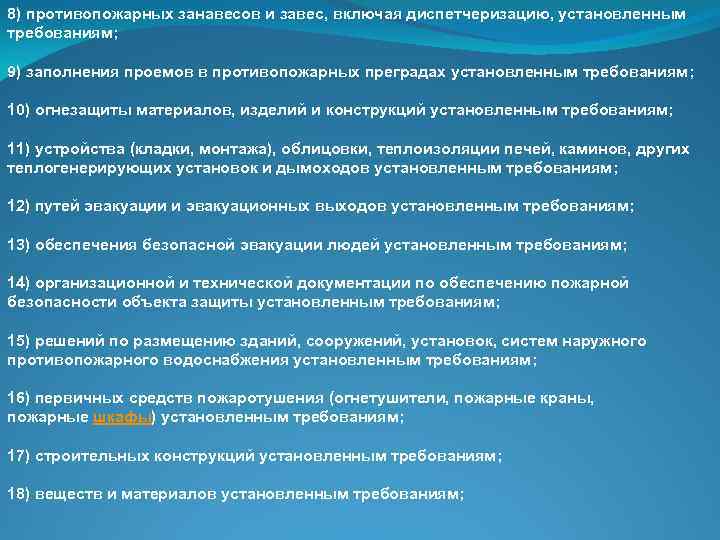 8) противопожарных занавесов и завес, включая диспетчеризацию, установленным требованиям;

9) заполнения проемов в противопожарных преградах установленным требованиям;

10) огнезащиты материалов, изделий и конструкций установленным требованиям;

11) устройства (кладки, монтажа), облицовки, теплоизоляции печей, каминов, других теплогенерирующих установок и дымоходов установленным требованиям;

12) путей эвакуации и эвакуационных выходов установленным требованиям;

13) обеспечения безопасной эвакуации людей установленным требованиям;

14) организационной и технической документации по обеспечению пожарной безопасности объекта защиты установленным требованиям;

15) решений по размещению зданий, сооружений, установок, систем наружного противопожарного водоснабжения установленным требованиям;

16) первичных средств пожаротушения (огнетушители, пожарные краны, пожарные шкафы) установленным требованиям;

17) строительных конструкций установленным требованиям;

18) веществ и материалов установленным требованиям;